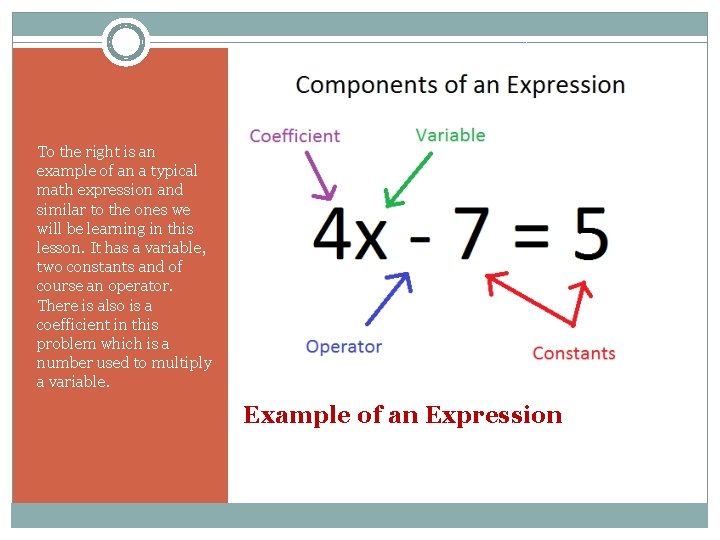 To the right is an example of an a typical math expression and similar to the ones we will be learning in this lesson. It has a variable, two constants and of course an operator. There is also is a coefficient in this problem which is a number used to multiply a variable.

Components of an Expression

Coefficient

Variable

$4x - 7 = 5$

Operator

Constants

Example of an Expression